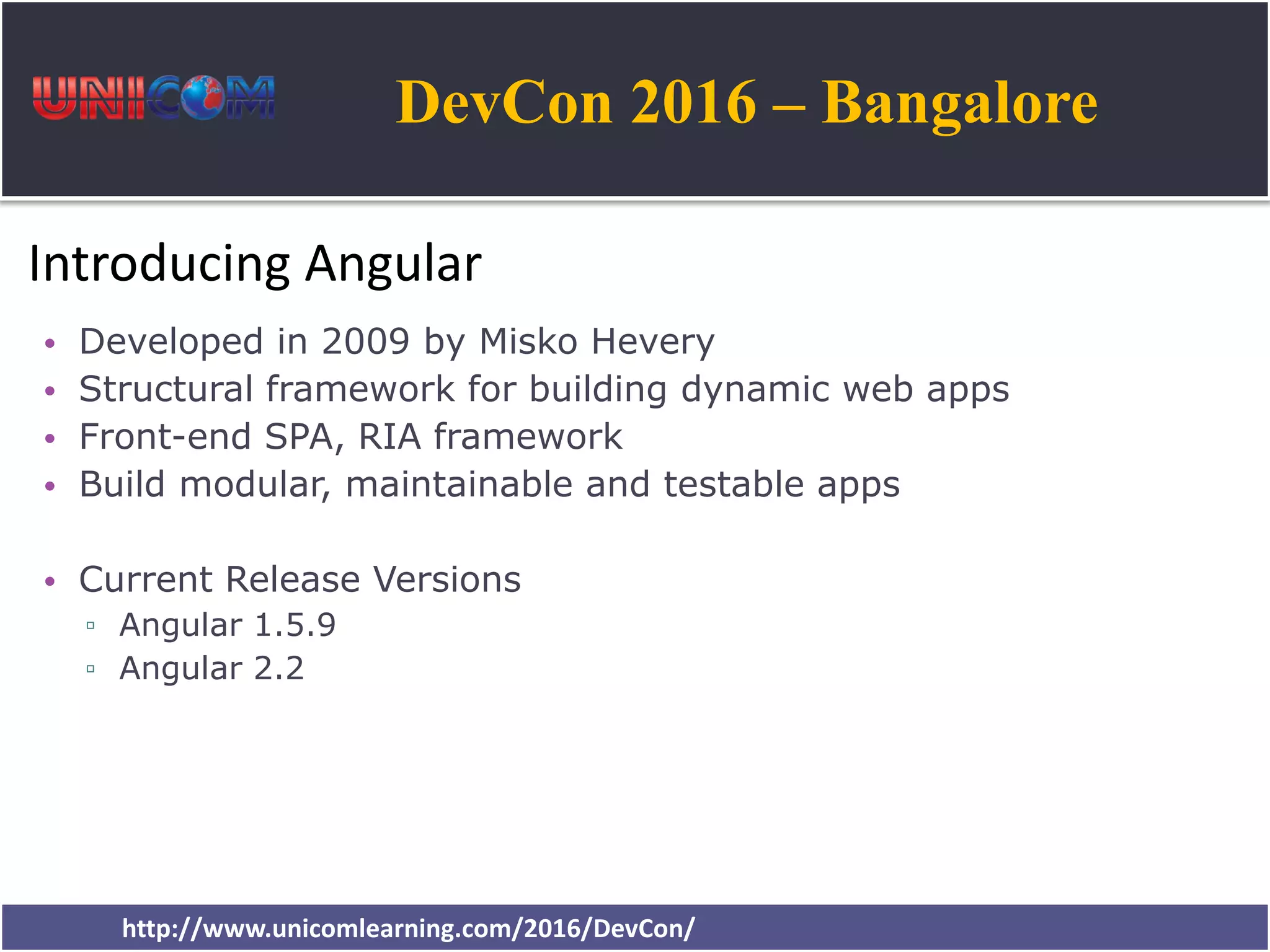 UNICOM

DevCon 2016 – Bangalore

Introducing Angular

• Developed in 2009 by Misko Hevery
• Structural framework for building dynamic web apps
• Front-end SPA, RIA framework
• Build modular, maintainable and testable apps

• Current Release Versions
▫ Angular 1.5.9
▫ Angular 2.2

http://www.unicomlearning.com/2016/DevCon/